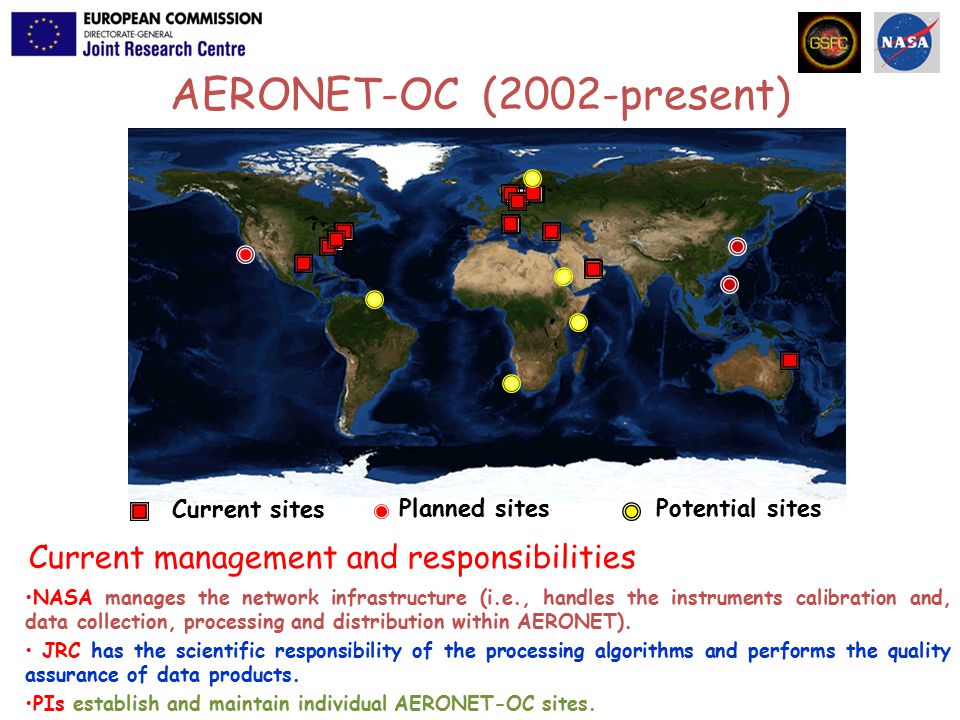 EUROPEAN COMMISSION
DIRECTORATE-GENERAL
Joint Research Centre

GSFC

NASA

AERONET-OC (2002-present)

Current sites Planned sites Potential sites

Current management and responsibilities

•NASA manages the network infrastructure (i.e., handles the instruments calibration and, data collection, processing and distribution within AERONET).

• JRC has the scientific responsibility of the processing algorithms and performs the quality assurance of data products.

•PIs establish and maintain individual AERONET-OC sites.